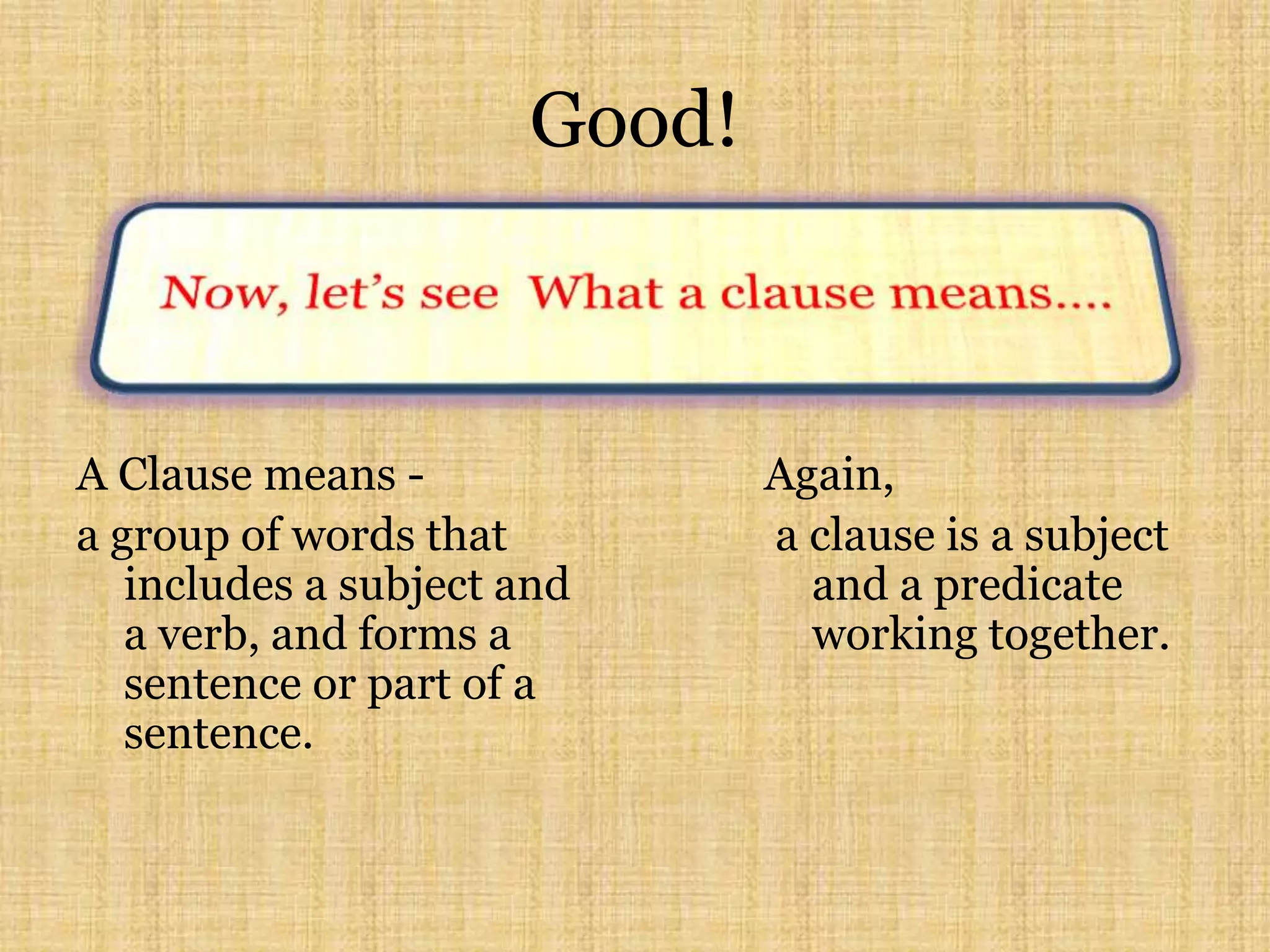 Good!

Now, let's see  What a clause means....

A Clause means -

a group of words that includes a subject and a verb, and forms a sentence or part of a sentence.

Again,

a clause is a subject and a predicate working together.